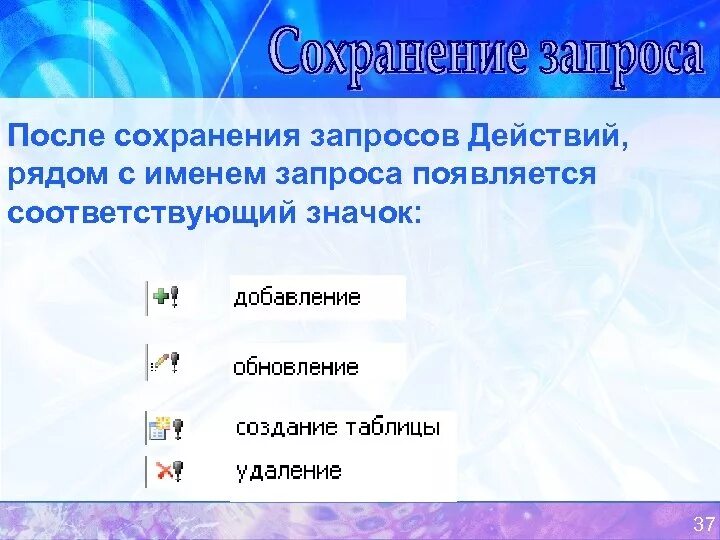 Сохранение запроса

После сохранения запросов Действий, рядом с именем запроса появляется соответствующий значок:

добавление

обновление

создание таблицы

удаление

37